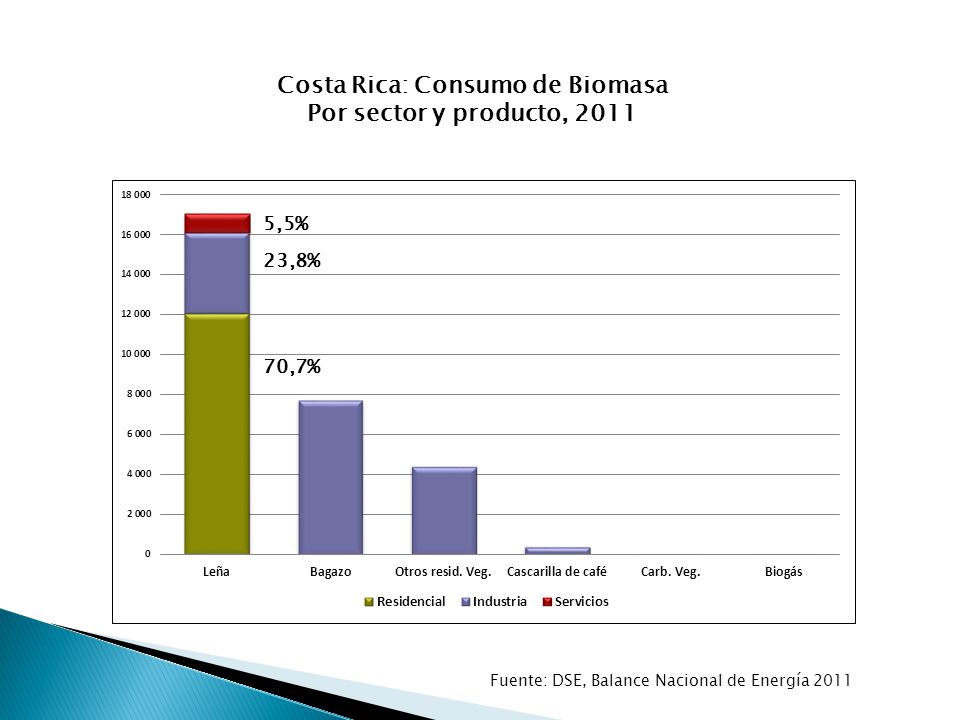 Costa Rica: Consumo de Biomasa
Por sector y producto, 2011

18 000
16 000
14 000
12 000
10 000
8 000
6 000
4 000
2 000
0

5,5%
23,8%
70,7%

Leña
Bagazo
Otros resid. Veg.
Cascarilla de café
Carb. Veg.
Biogás

Residencial
Industria
Servicios

Fuente: DSE, Balance Nacional de Energía 2011